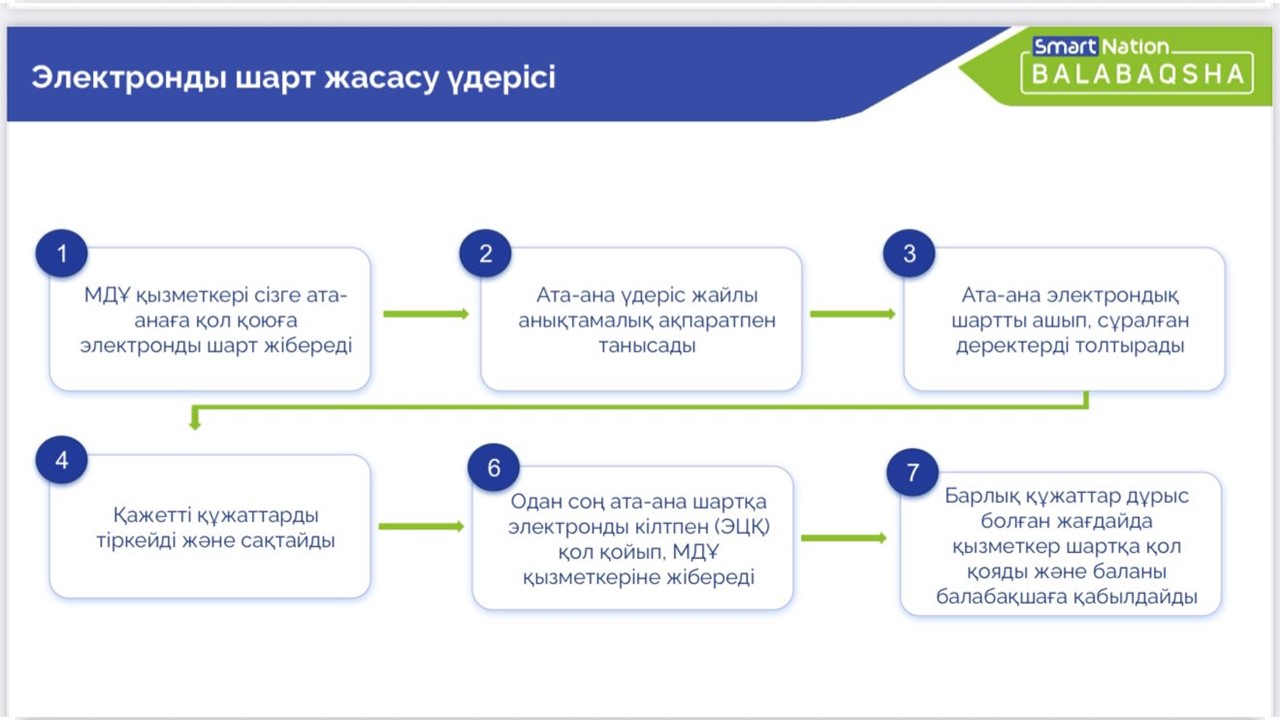 Электронды шарт жасасу үдерісі

Smart Nation
BALABAQSHA

1
МДҰ қызметкері сізге ата-анаға қол қоюға электронды шарт жібереді

2
Ата-ана үдеріс жайлы анықтамалық ақпаратпен танысады

3
Ата-ана электрондық шартты ашып, сұралған деректерді толтырады

4
Қажетті құжаттарды тіркейді және сақтайды

6
Одан соң ата-ана шартқа электронды кілтпен (ЭЦҚ) қол қойып, МДҰ қызметкеріне жібереді

7
Барлық құжаттар дұрыс болған жағдайда қызметкер шартқа қол қояды және баланы балабақшаға қабылдайды